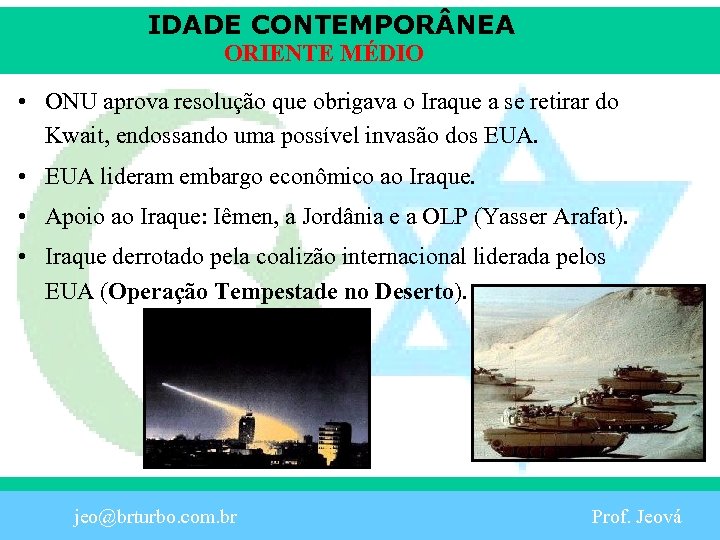 IDADE CONTEMPORÂNEA
ORIENTE MÉDIO

• ONU aprova resolução que obrigava o Iraque a se retirar do Kwait, endossando uma possível invasão dos EUA.

• EUA lideram embargo econômico ao Iraque.

• Apoio ao Iraque: Iêmen, a Jordânia e a OLP (Yasser Arafat).

• Iraque derrotado pela coalizão internacional liderada pelos EUA (Operação Tempestade no Deserto).

jeo@brturbo.com.br

Prof. Jeová